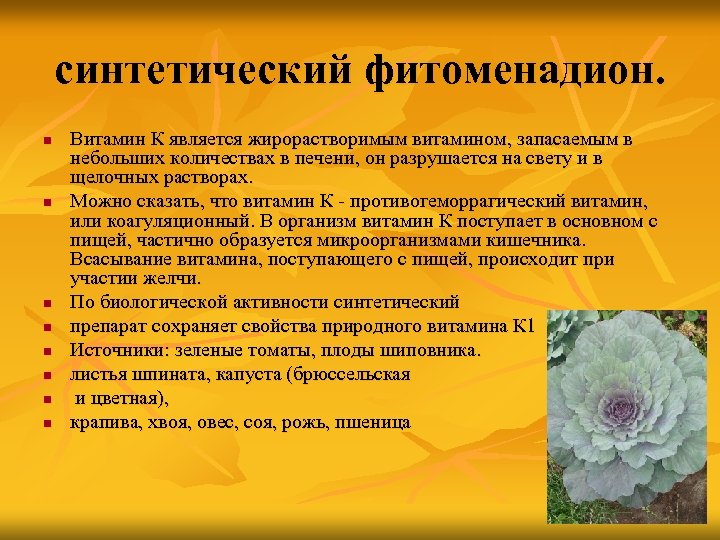 синтетический фитоменадион.

Витамин К является жирорастворимым витамином, запасаемым в небольших количествах в печени, он разрушается на свету и в щелочных растворах.

Можно сказать, что витамин К - противогеморрагический витамин, или коагуляционный. В организм витамин К поступает в основном с пищей, частично образуется микроорганизмами кишечника. Всасывание витамина, поступающего с пищей, происходит при участии желчи.

По биологической активности синтетический

препарат сохраняет свойства природного витамина К1

Источники: зеленые томаты, плоды шиповника.

листья шпината, капуста (брюссельская

и цветная),

крапива, хвоя, овес, соя, рожь, пшеница